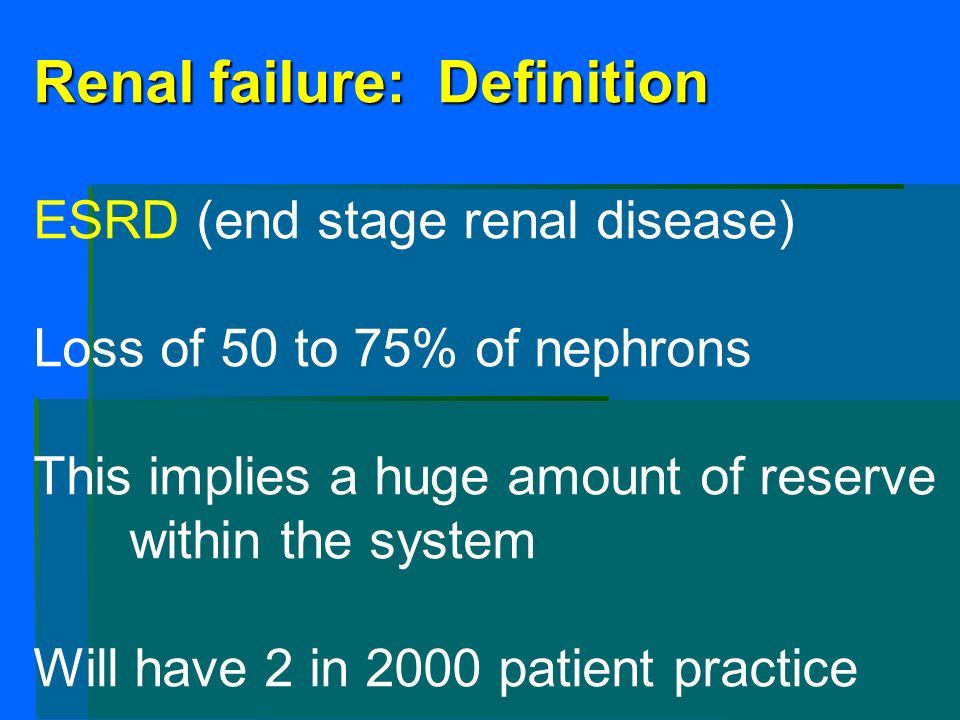 Renal failure: Definition

ESRD (end stage renal disease)

Loss of 50 to 75% of nephrons

This implies a huge amount of reserve within the system

Will have 2 in 2000 patient practice